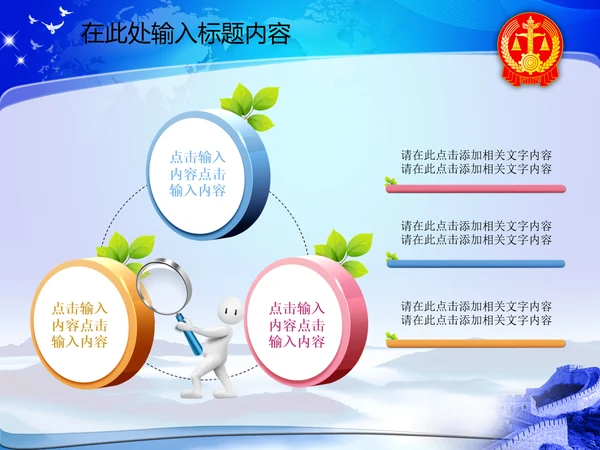 在此处输入标题内容

点击输入内容点击输入内容

点击输入内容点击输入内容

点击输入内容点击输入内容

请在此点击添加相关文字内容
请在此点击添加相关文字内容

请在此点击添加相关文字内容
请在此点击添加相关文字内容

请在此点击添加相关文字内容
请在此点击添加相关文字内容